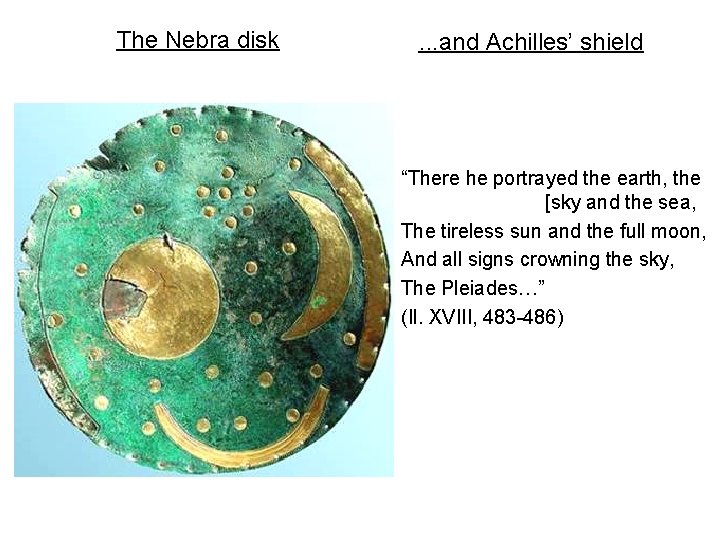 The Nebra disk

...and Achilles' shield

"There he portrayed the earth, the
[sky and the sea,
The tireless sun and the full moon,
And all signs crowning the sky,
The Pleiades..."
(Il. XVIII, 483-486)